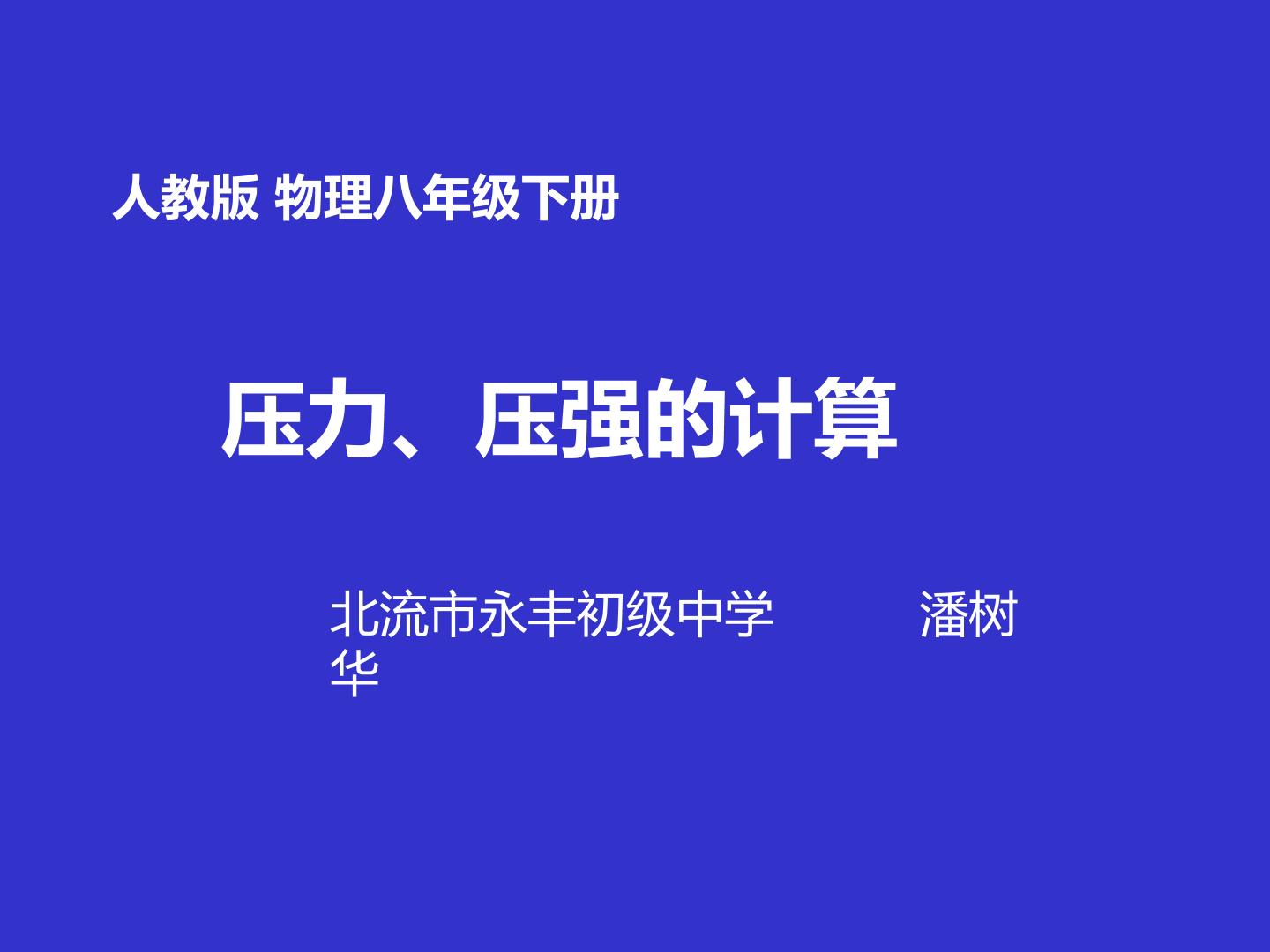 人教版 物理八年级下册

压力、压强的计算

北流市永丰初级中学 潘树华